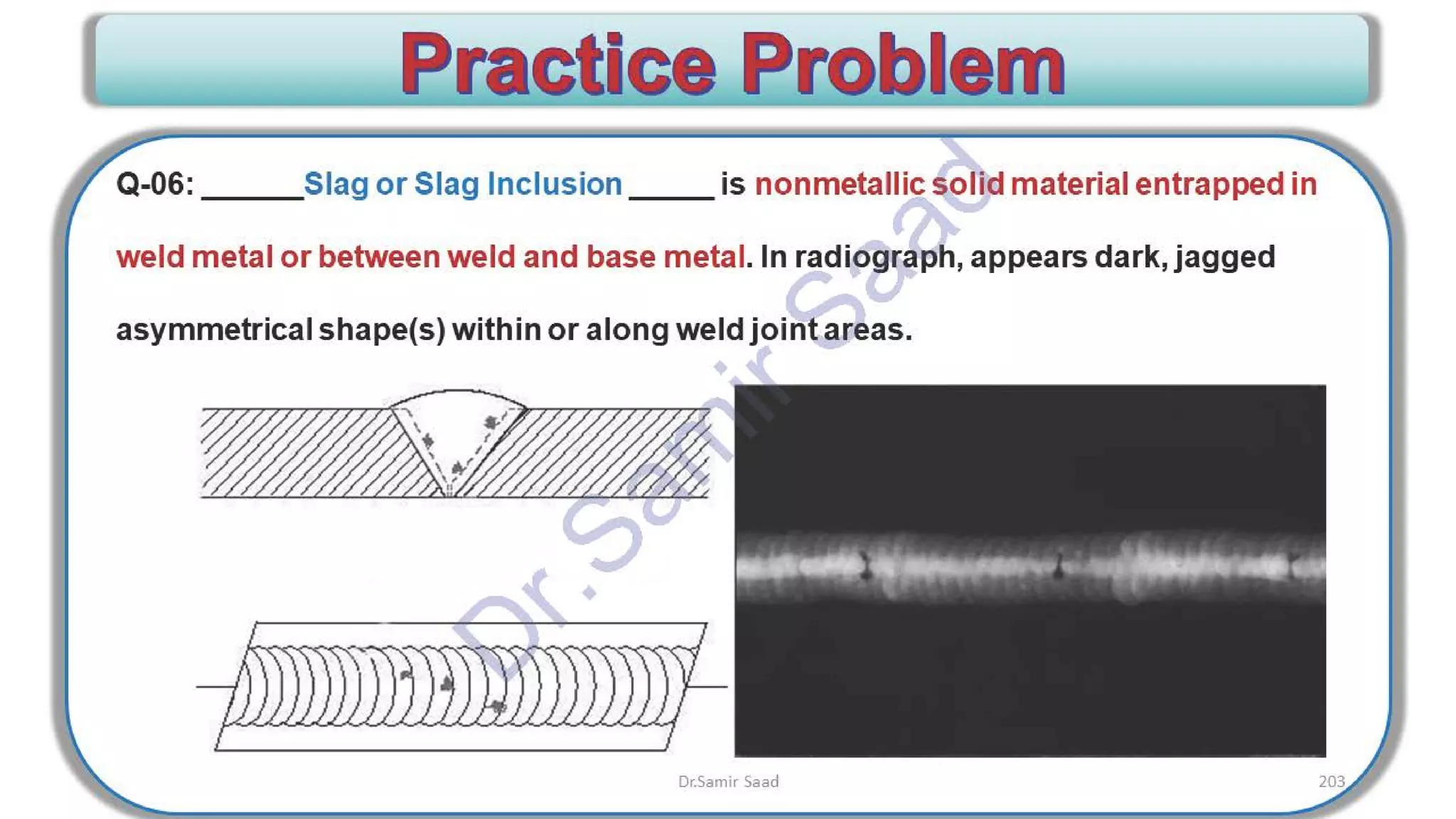 Practice Problem

Q-06: ______Slag or Slag Inclusion _____ is nonmetallic solid material entrapped in weld metal or between weld and base metal. In radiograph, appears dark, jagged asymmetrical shape(s) within or along weld joint areas.

Dr.Samir Saad

Dr.Samir Saad

203